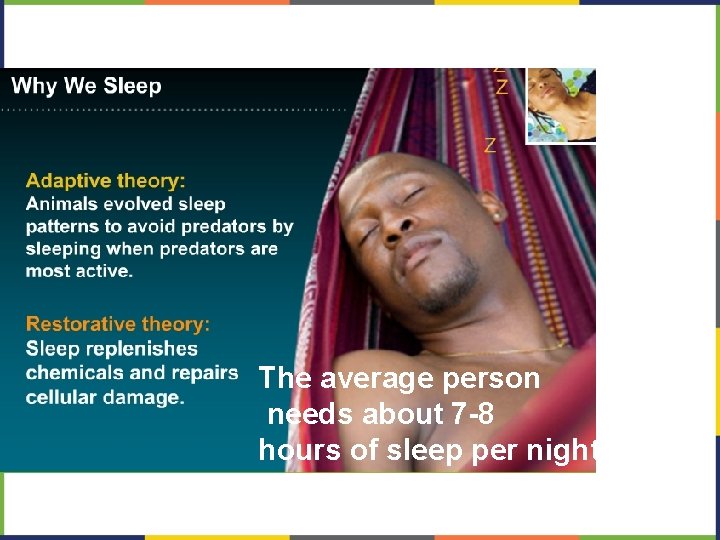 Why We Sleep

Z
Z
Z

Adaptive theory:
Animals evolved sleep patterns to avoid predators by sleeping when predators are most active.

Restorative theory:
Sleep replenishes chemicals and repairs cellular damage.

The average person needs about 7-8 hours of sleep per night